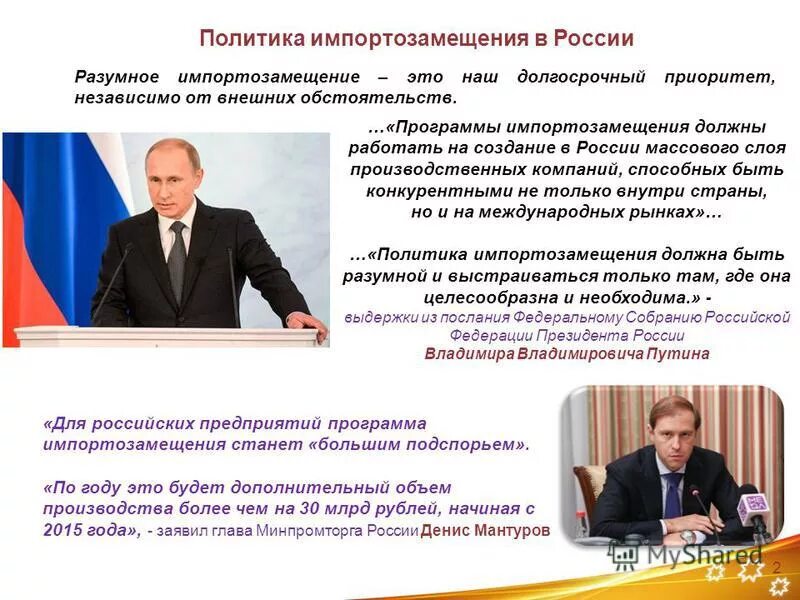 Политика импортозамещения в России

Разумное импортозамещение – это наш долгосрочный приоритет, независимо от внешних обстоятельств.

…«Программы импортозамещения должны работать на создание в России массового слоя производственных компаний, способных быть конкурентными не только внутри страны, но и на международных рынках»…

…«Политика импортозамещения должна быть разумной и выстраиваться только там, где она целесообразна и необходима.» - выдержки из послания Федеральному Собранию Российской Федерации Президента России Владимира Владимировича Путина

«Для российских предприятий программа импортозамещения станет «большим подспорьем».

«По году это будет дополнительный объем производства более чем на 30 млрд рублей, начиная с 2015 года», - заявил глава Минпромторга России Денис Мантуров

MyShared

2